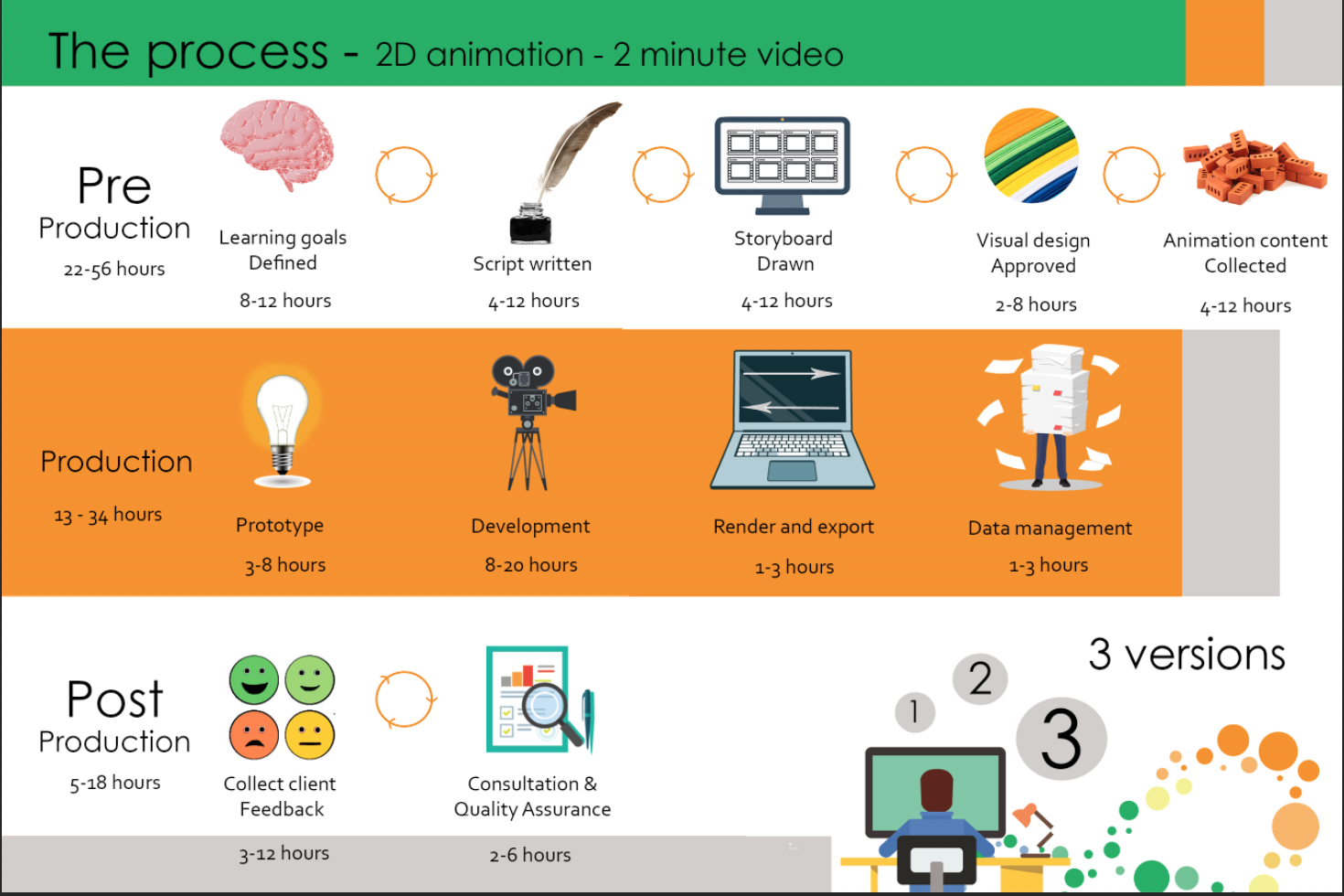 The process - 2D animation - 2 minute video

Pre Production
22-56 hours

Learning goals Defined
8-12 hours

Script written
4-12 hours

Storyboard Drawn
4-12 hours

Visual design Approved
2-8 hours

Animation content Collected
4-12 hours

Production
13 - 34 hours

Prototype
3-8 hours

Development
8-20 hours

Render and export
1-3 hours

Data management
1-3 hours

Post Production
5-18 hours

Collect client Feedback
3-12 hours

Consultation & Quality Assurance
2-6 hours

3 versions

1
2
3